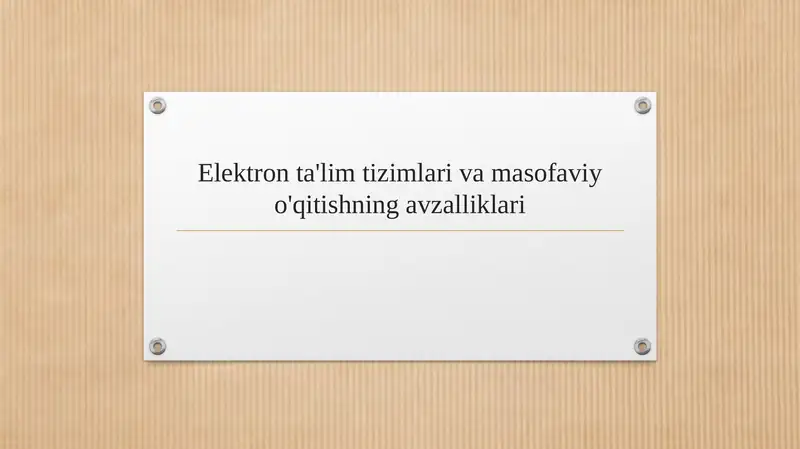 Elektron ta'lim tizimlari va masofaviy o'qitishning avzalliklari